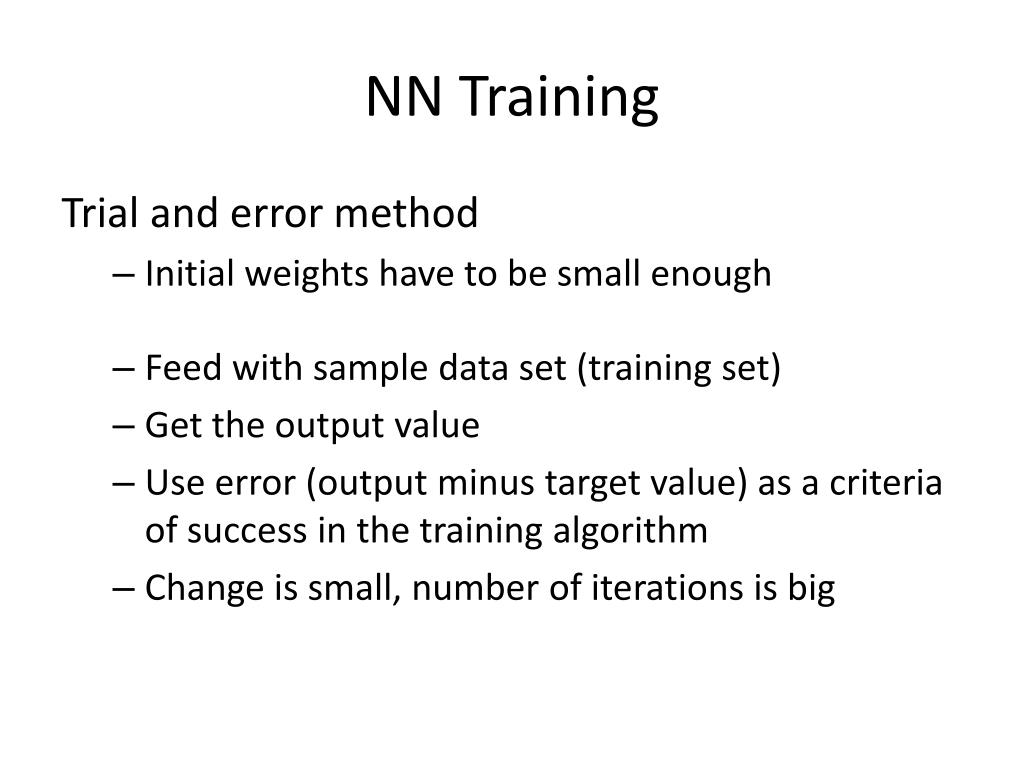 NN Training

Trial and error method

– Initial weights have to be small enough

– Feed with sample data set (training set)

– Get the output value

– Use error (output minus target value) as a criteria of success in the training algorithm

– Change is small, number of iterations is big